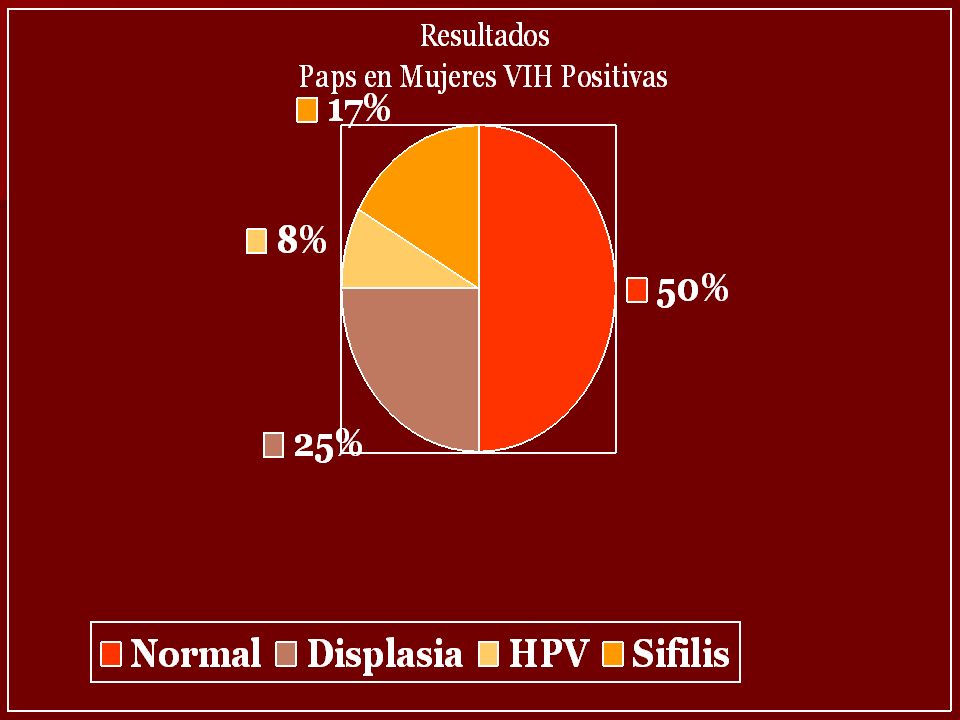 Resultados
Paps en Mujeres VIH Positivas

17%

8%

50%

25%

Normal Displasia HPV Sifilis